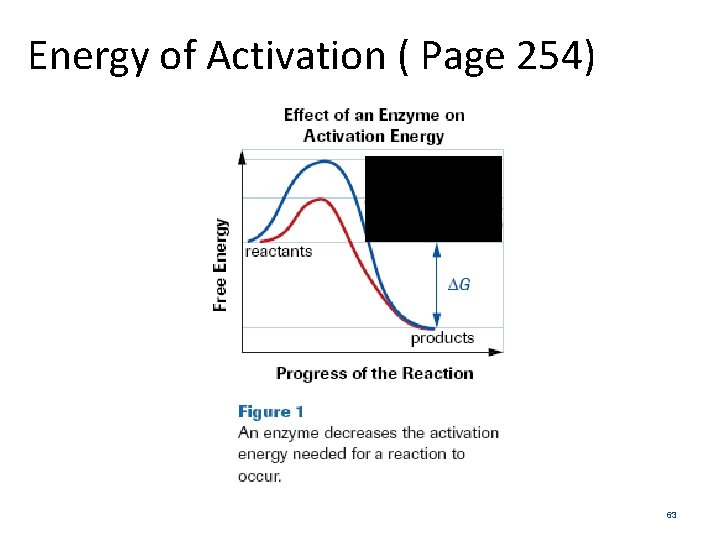 Energy of Activation ( Page 254)

Effect of an Enzyme on Activation Energy

Free Energy

reactants

$\Delta G$

products

Progress of the Reaction

Figure 1
An enzyme decreases the activation energy needed for a reaction to occur.

63